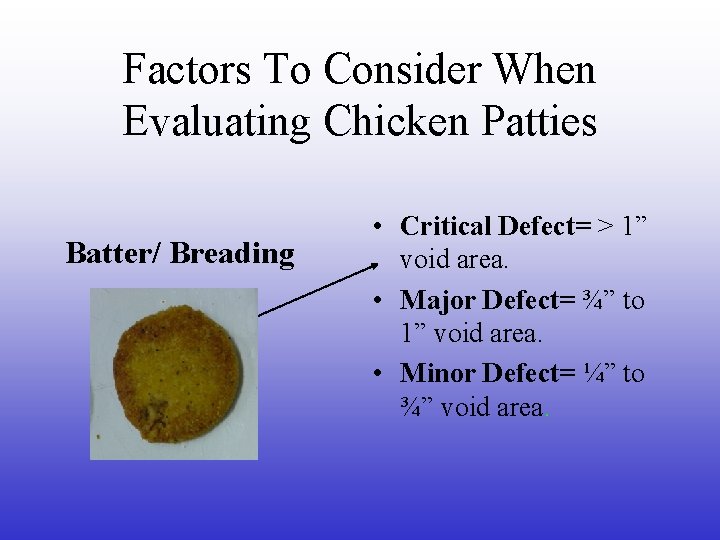 Factors To Consider When Evaluating Chicken Patties

Batter/ Breading

• Critical Defect= > 1" void area.
• Major Defect= ¾" to 1" void area.
• Minor Defect= ¼" to ¾" void area.